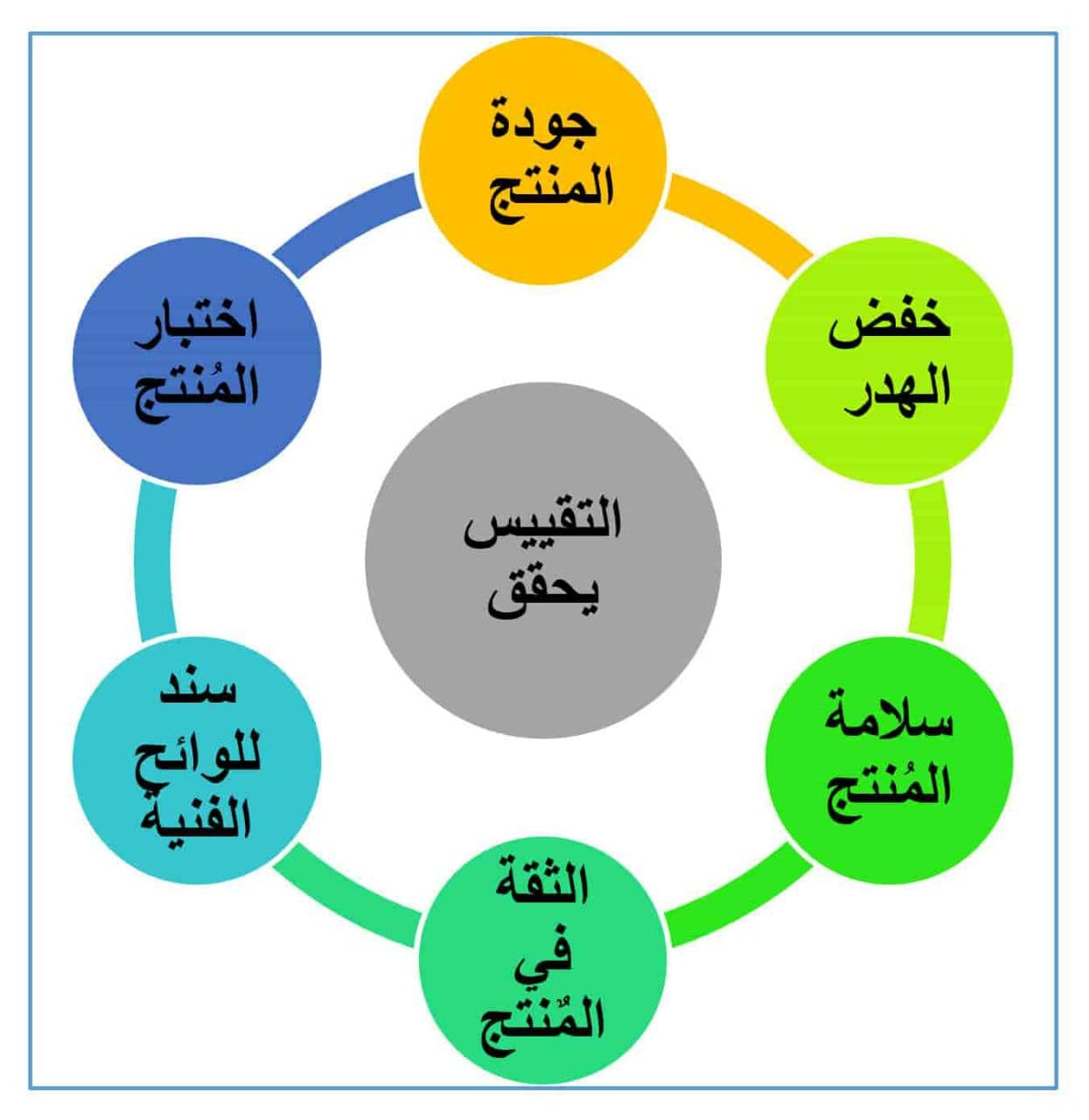 التقييس يحقق

جودة المنتج

خفض الهدر

سلامة المُنتج

الثقة في المُنتج

سند للوائح الفنية

اختبار المُنتج